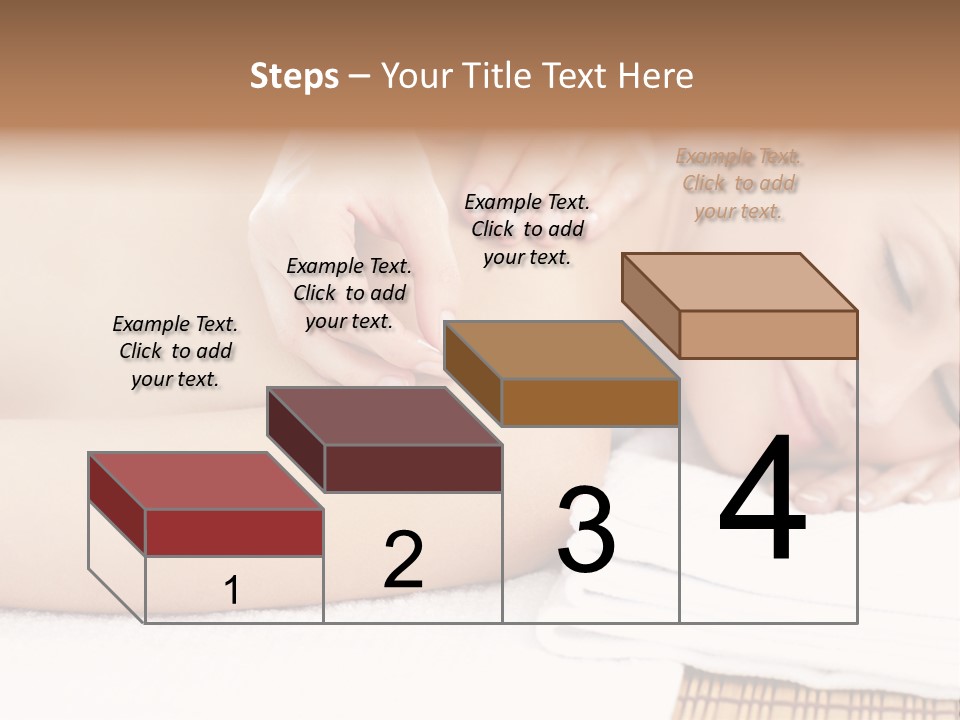 Steps – Your Title Text Here

Example Text. Click to add your text.

Example Text. Click to add your text.

Example Text. Click to add your text.

Example Text. Click to add your text.

1

2

3

4